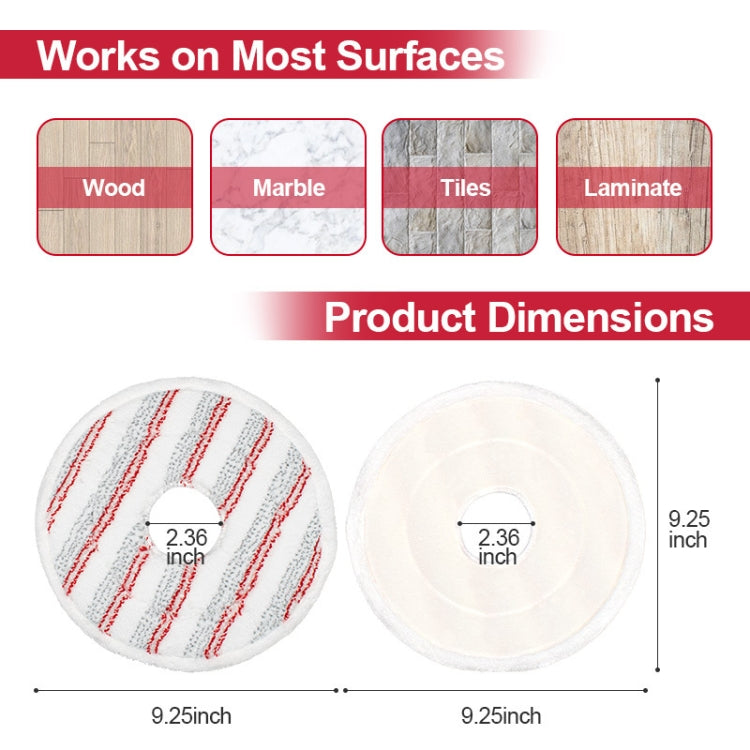 Works on Most Surfaces

Wood

Marble

Tiles

Laminate

Product Dimensions

2.36 inch

2.36 inch

9.25 inch

9.25inch

9.25inch